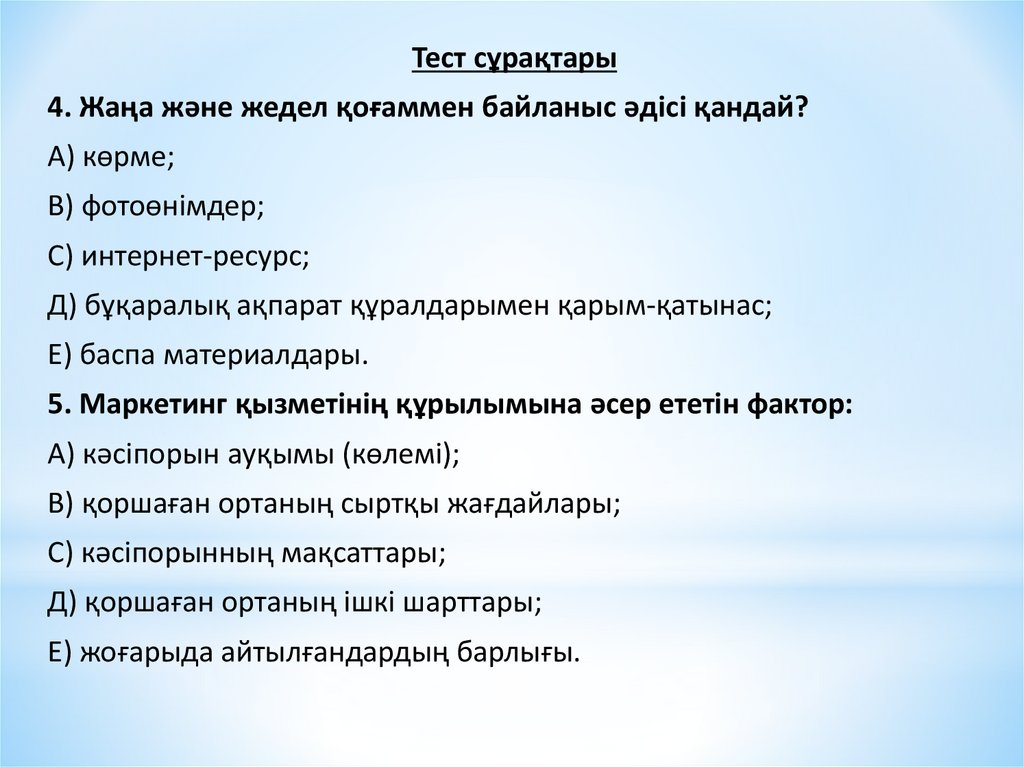 Тест сұрақтары

4. Жаңа және жедел қоғаммен байланыс әдісі қандай?

А) көрме;

В) фотоөнімдер;

С) интернет-ресурс;

Д) бұқаралық ақпарат құралдарымен қарым-қатынас;

Е) баспа материалдары.

5. Маркетинг қызметінің құрылымына әсер ететін фактор:

А) кәсіпорын ауқымы (көлемі);

В) қоршаған ортаның сыртқы жағдайлары;

С) кәсіпорынның мақсаттары;

Д) қоршаған ортаның ішкі шарттары;

Е) жоғарыда айтылғандардың барлығы.